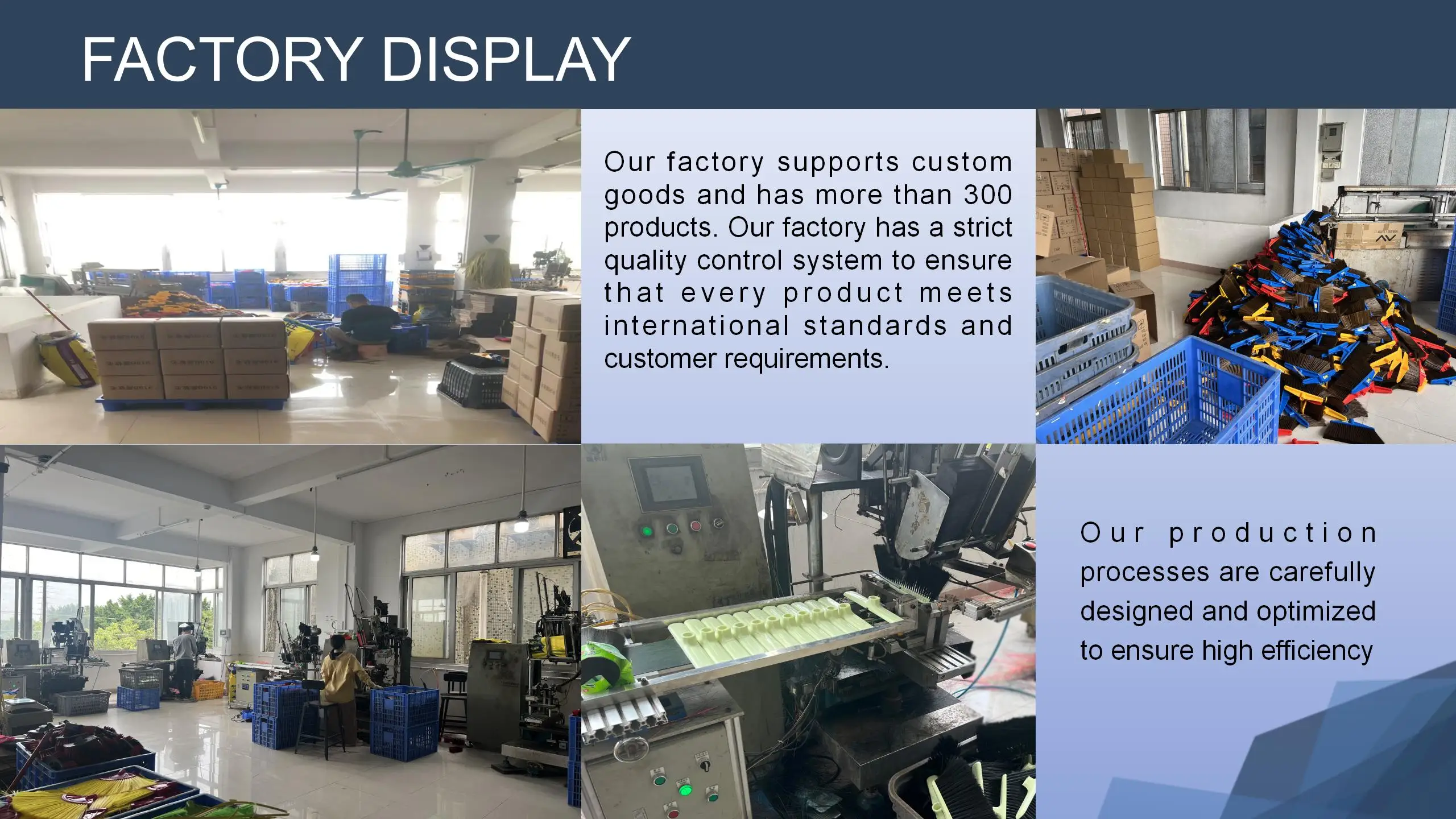 FACTORY DISPLAY

Our factory supports custom goods and has more than 300 products. Our factory has a strict quality control system to ensure that every product meets international standards and customer requirements.

Our production processes are carefully designed and optimized to ensure high efficiency